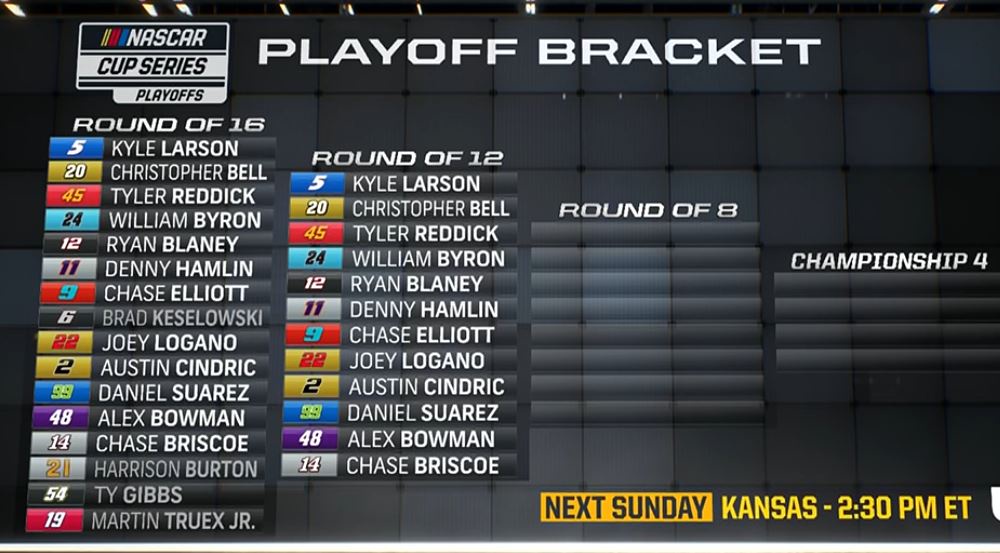 NASCAR CUP SERIES PLAYOFFS

PLAYOFF BRACKET

ROUND OF 16
5 KYLE LARSON
20 CHRISTOPHER BELL
45 TYLER REDDICK
24 WILLIAM BYRON
12 RYAN BLANEY
11 DENNY HAMLIN
9 CHASE ELLIOTT
6 BRAD KESELOWSKI
22 JOEY LOGANO
2 AUSTIN CINDRIC
99 DANIEL SUAREZ
48 ALEX BOWMAN
14 CHASE BRISCOE
21 HARRISON BURTON
54 TY GIBBS
19 MARTIN TRUEX JR.

ROUND OF 12
5 KYLE LARSON
20 CHRISTOPHER BELL
45 TYLER REDDICK
24 WILLIAM BYRON
12 RYAN BLANEY
11 DENNY HAMLIN
9 CHASE ELLIOTT
22 JOEY LOGANO
2 AUSTIN CINDRIC
99 DANIEL SUAREZ
48 ALEX BOWMAN
14 CHASE BRISCOE

ROUND OF 8

CHAMPIONSHIP 4

NEXT SUNDAY KANSAS - 2:30 PM ET